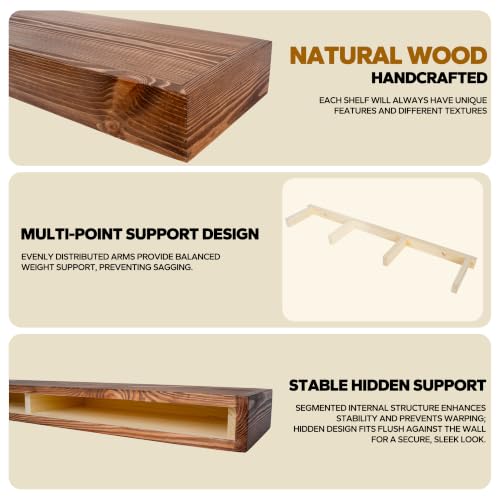 NATURAL WOOD
HANDCRAFTED

EACH SHELF WILL ALWAYS HAVE UNIQUE FEATURES AND DIFFERENT TEXTURES

MULTI-POINT SUPPORT DESIGN

EVENLY DISTRIBUTED ARMS PROVIDE BALANCED WEIGHT SUPPORT, PREVENTING SAGGING.

STABLE HIDDEN SUPPORT

SEGMENTED INTERNAL STRUCTURE ENHANCES STABILITY AND PREVENTS WARPING; HIDDEN DESIGN FITS FLUSH AGAINST THE WALL FOR A SECURE, SLEEK LOOK.